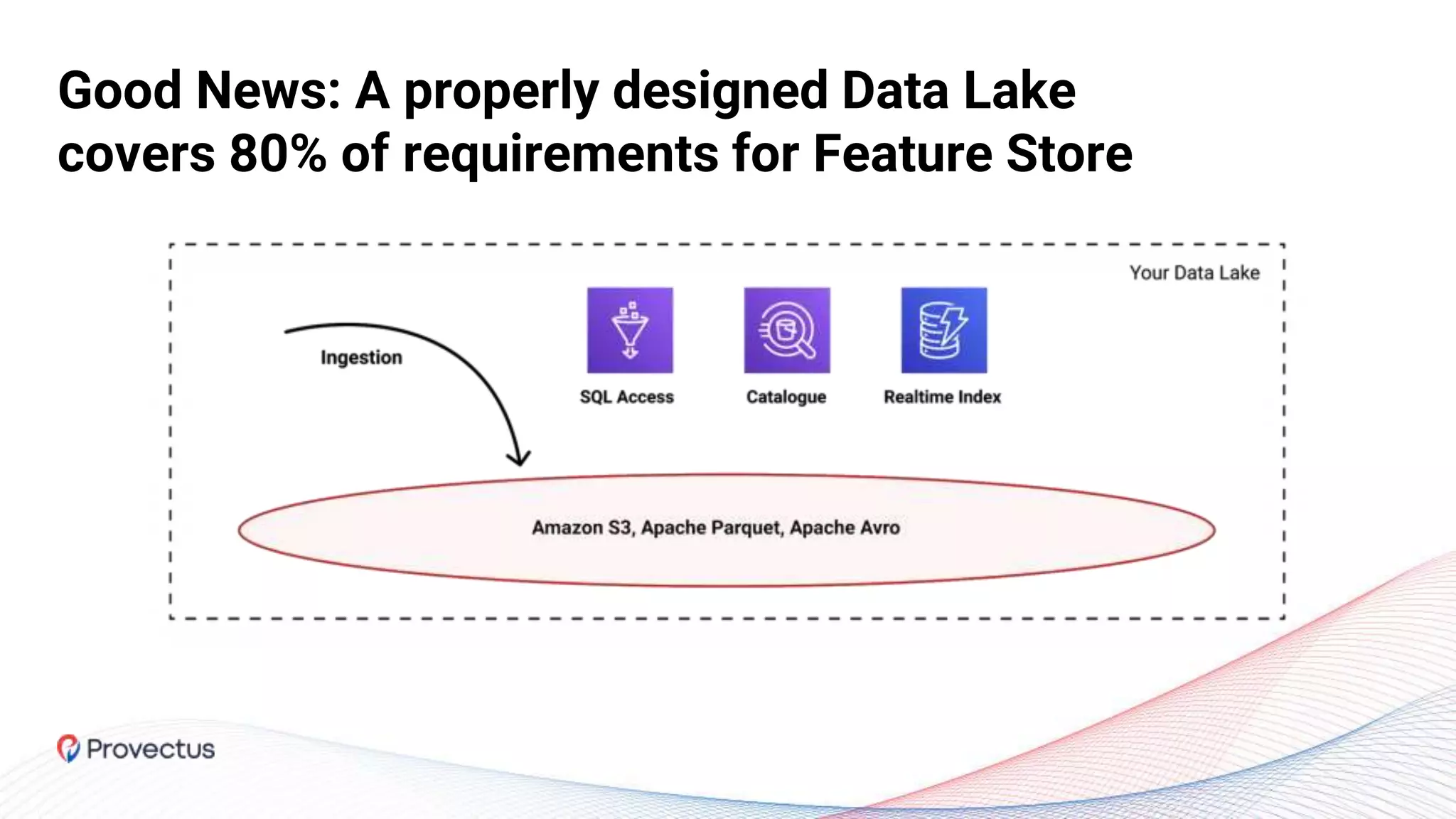 Good News: A properly designed Data Lake covers 80% of requirements for Feature Store

Your Data Lake

Ingestion

SQL Access

Catalogue

Realtime Index

Amazon S3, Apache Parquet, Apache Avro

Provectus